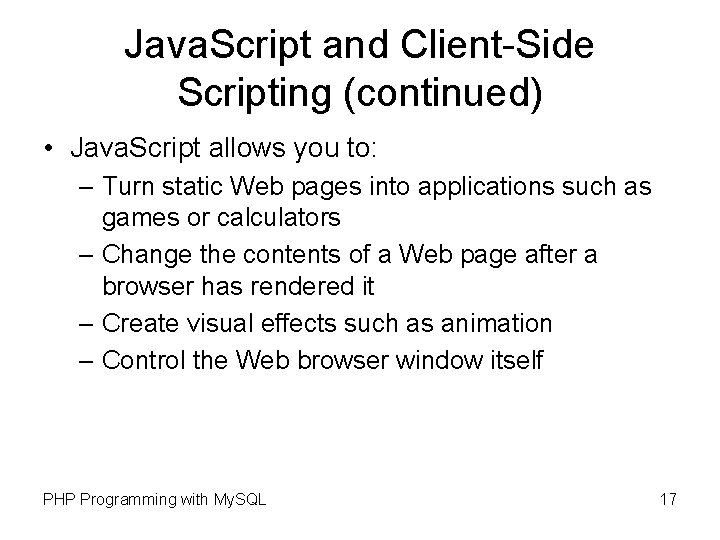 JavaScript and Client-Side Scripting (continued)

• JavaScript allows you to:
– Turn static Web pages into applications such as games or calculators
– Change the contents of a Web page after a browser has rendered it
– Create visual effects such as animation
– Control the Web browser window itself

PHP Programming with MySQL

17